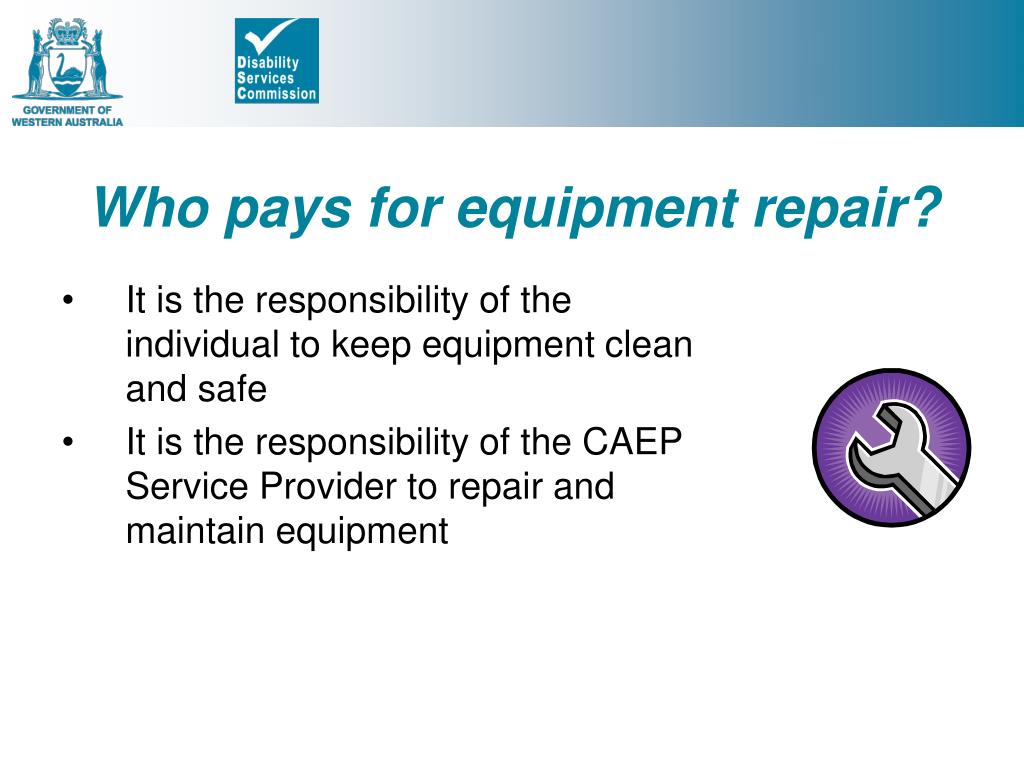 GOVERNMENT OF WESTERN AUSTRALIA

Disability Services Commission

Who pays for equipment repair?

• It is the responsibility of the individual to keep equipment clean and safe
• It is the responsibility of the CAEP Service Provider to repair and maintain equipment